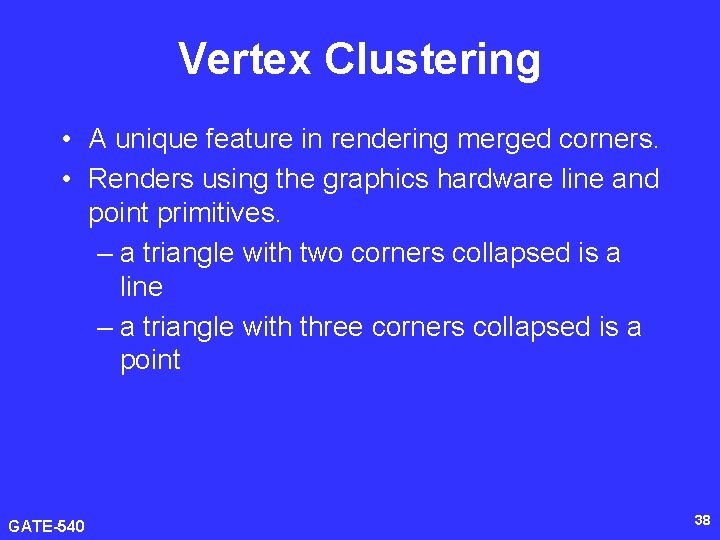 Vertex Clustering

• A unique feature in rendering merged corners.
• Renders using the graphics hardware line and point primitives.
– a triangle with two corners collapsed is a line
– a triangle with three corners collapsed is a point

GATE-540

38